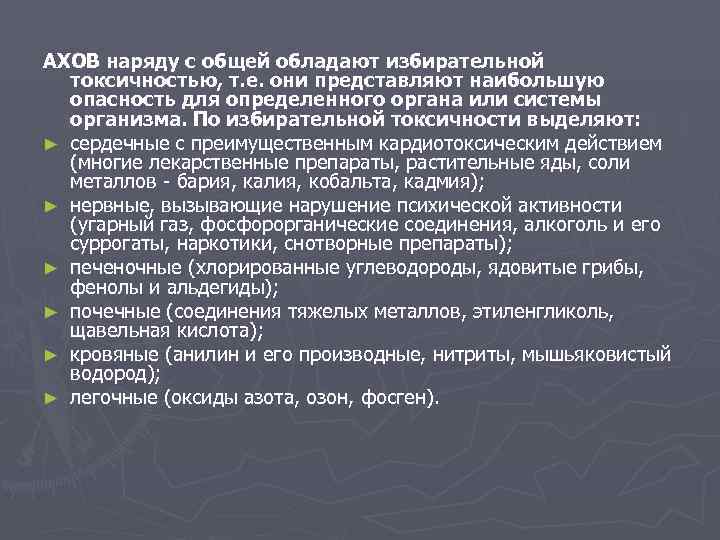 АХОВ наряду с общей обладают избирательной токсичностью, т.е. они представляют наибольшую опасность для определенного органа или системы организма. По избирательной токсичности выделяют:

► сердечные с преимущественным кардиотоксическим действием (многие лекарственные препараты, растительные яды, соли металлов - бария, калия, кобальта, кадмия);

► нервные, вызывающие нарушение психической активности (угарный газ, фосфорорганические соединения, алкоголь и его суррогаты, наркотики, снотворные препараты);

► печеночные (хлорированные углеводороды, ядовитые грибы, фенолы и альдегиды);

► почечные (соединения тяжелых металлов, этиленгликоль, щавельная кислота);

► кровяные (анилин и его производные, нитриты, мышьяковистый водород);

► легочные (оксиды азота, озон, фосген).